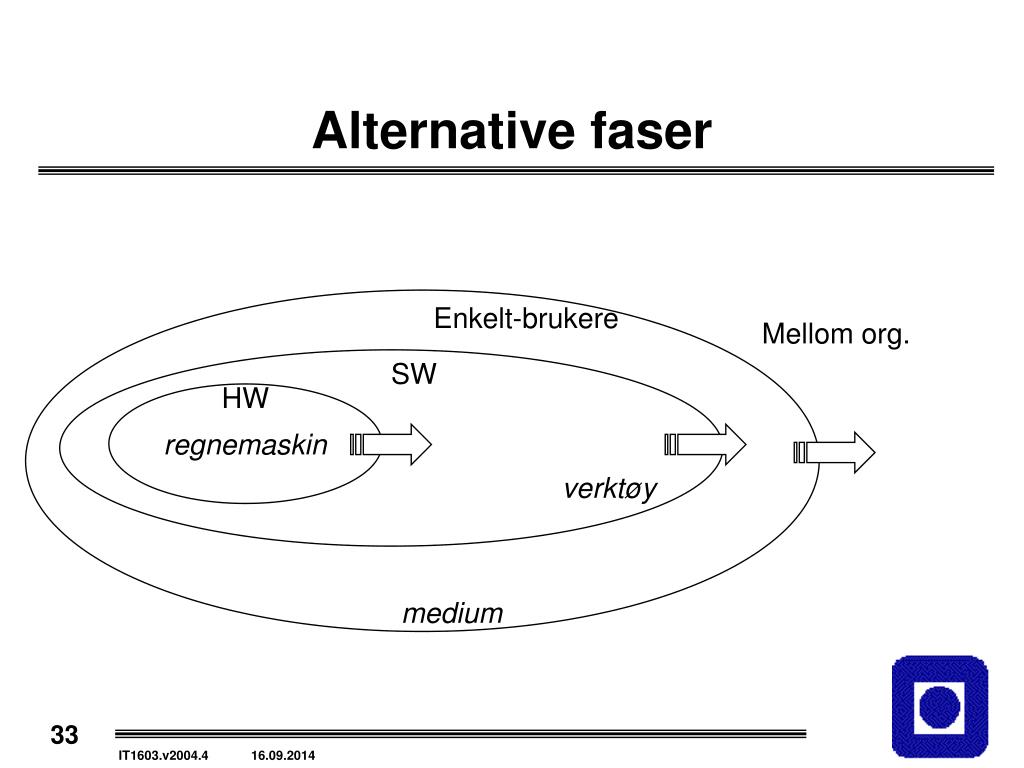 Alternative faser

Enkelt-brukere

Mellom org.

SW

HW

regnemaskin

verktøy

medium

33

IT1603.v2004.4 16.09.2014